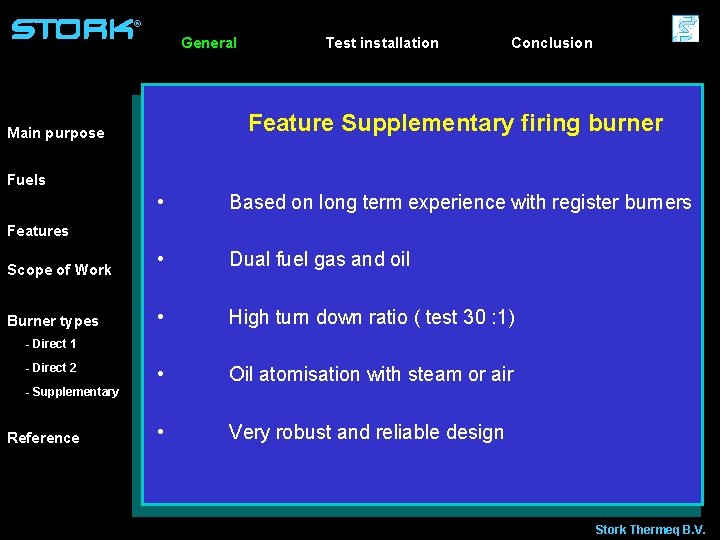 STORK®

General Test installation Conclusion

Main purpose

Fuels

Features

Scope of Work

Burner types
- Direct 1
- Direct 2
- Supplementary

Reference

Feature Supplementary firing burner

• Based on long term experience with register burners

• Dual fuel gas and oil

• High turn down ratio ( test 30 :1)

• Oil atomisation with steam or air

• Very robust and reliable design

Stork Thermeq B.V.